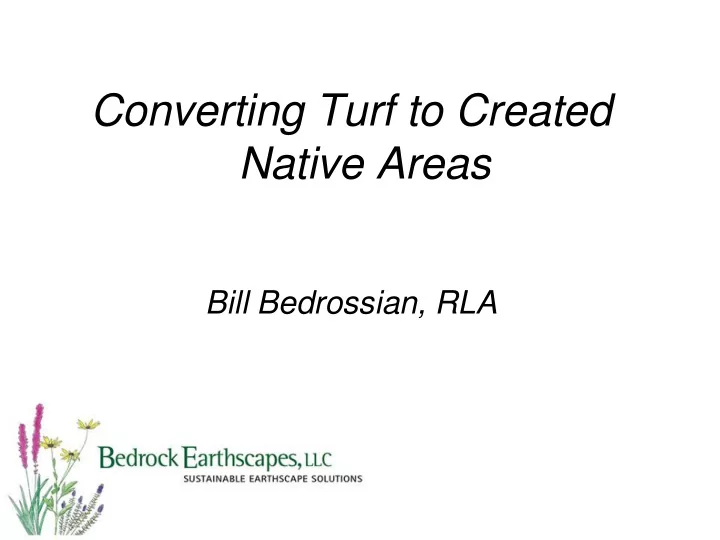 Converting Turf to Created Native Areas

Bill Bedrossian, RLA

Bedrock Earthscapes, LLC
SUSTAINABLE EARTHSCAPE SOLUTIONS